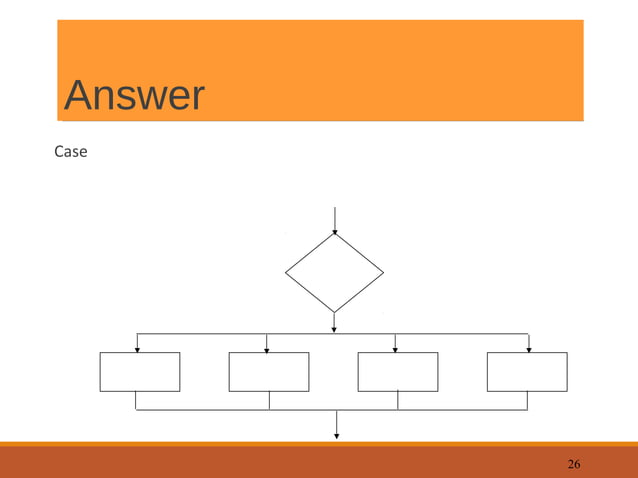 Answer

Case

26